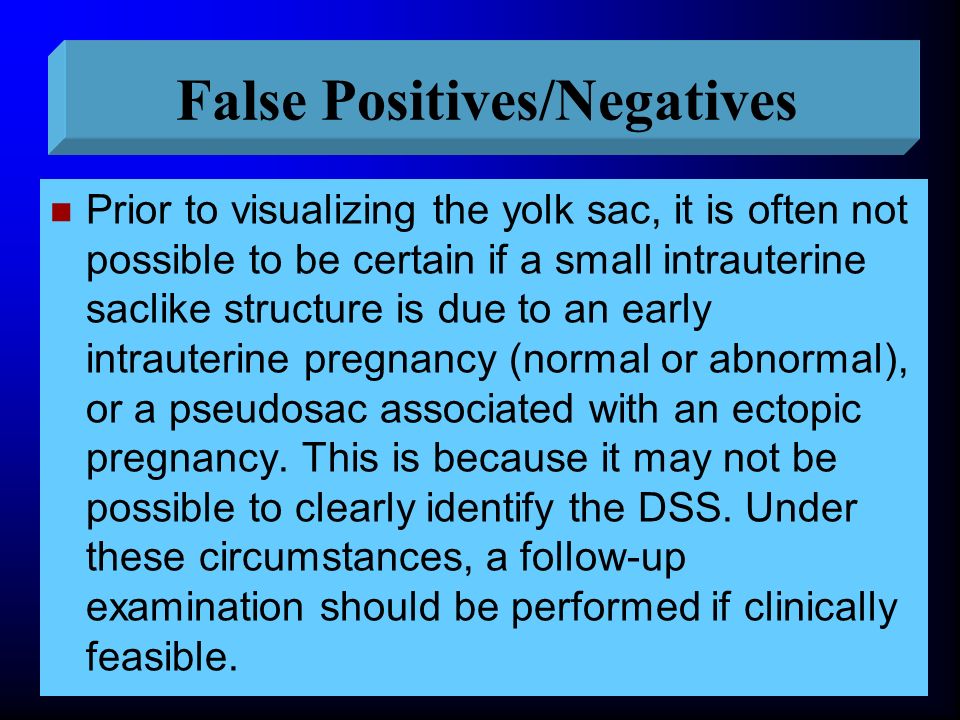 False Positives/Negatives

Prior to visualizing the yolk sac, it is often not possible to be certain if a small intrauterine saclike structure is due to an early intrauterine pregnancy (normal or abnormal), or a pseudosac associated with an ectopic pregnancy. This is because it may not be possible to clearly identify the DSS. Under these circumstances, a follow-up examination should be performed if clinically feasible.